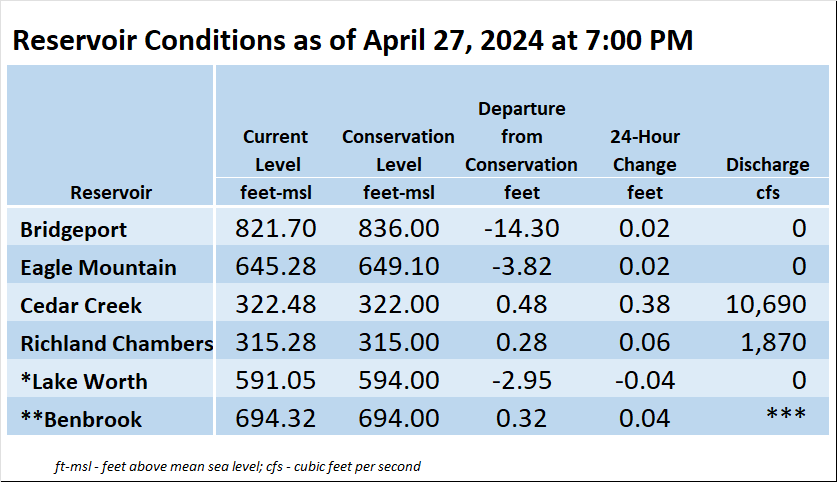 Reservoir Conditions as of April 27, 2024 at 7:00 PM

| Reservoir | Current Level feet-msl | Conservation Level feet-msl | Departure from Conservation feet | 24-Hour Change feet | Discharge cfs |
|---|---|---|---|---|---|
| Bridgeport | 821.70 | 836.00 | -14.30 | 0.02 | 0 |
| Eagle Mountain | 645.28 | 649.10 | -3.82 | 0.02 | 0 |
| Cedar Creek | 322.48 | 322.00 | 0.48 | 0.38 | 10,690 |
| Richland Chambers | 315.28 | 315.00 | 0.28 | 0.06 | 1,870 |
| *Lake Worth | 591.05 | 594.00 | -2.95 | -0.04 | 0 |
| **Benbrook | 694.32 | 694.00 | 0.32 | 0.04 | *** |

ft-msl - feet above mean sea level; cfs - cubic feet per second